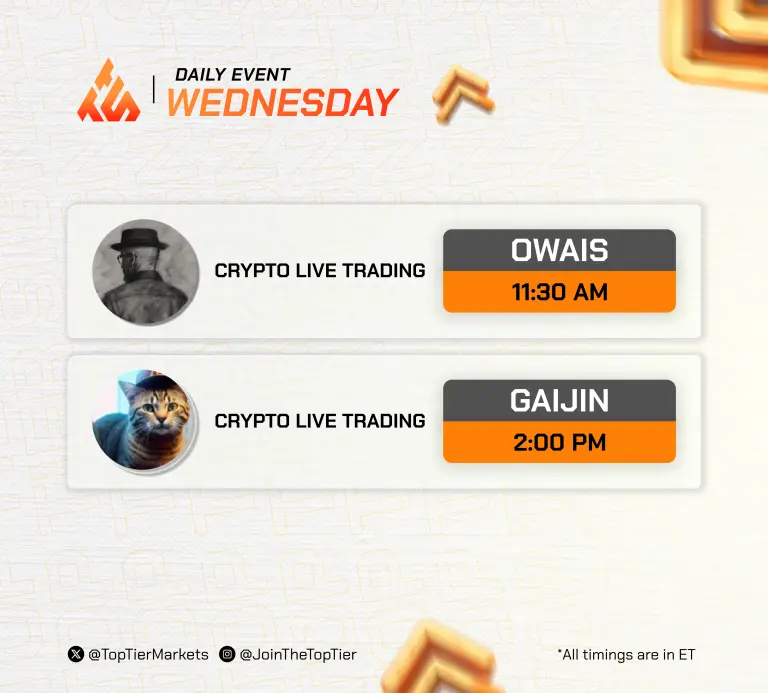 DAILY EVENT
WEDNESDAY

CRYPTO LIVE TRADING

OWAIS
11:30 AM

CRYPTO LIVE TRADING

GAIJIN
2:00 PM

@TopTierMarkets @JoinTheTopTier

*All timings are in ET